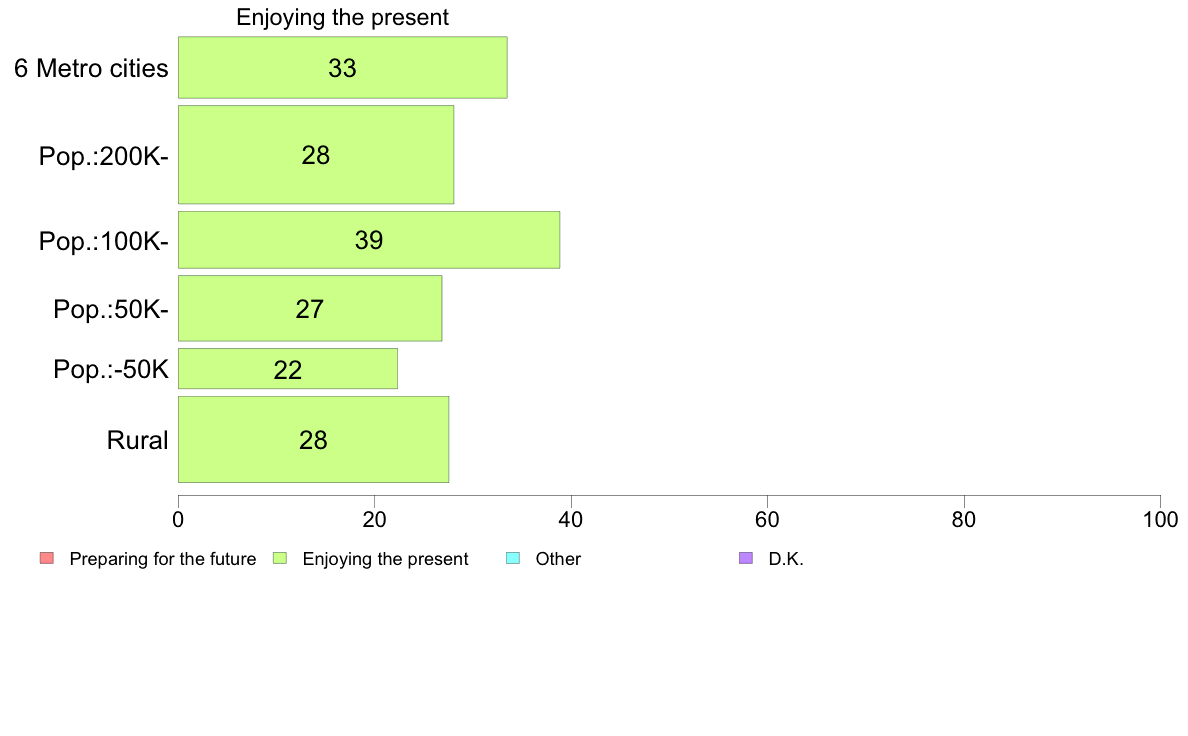 Enjoying the present

6 Metro cities 33
Pop.:200K- 28
Pop.:100K- 39
Pop.:50K- 27
Pop.:-50K 22
Rural 28

0 20 40 60 80 100

Preparing for the future Enjoying the present Other D.K.